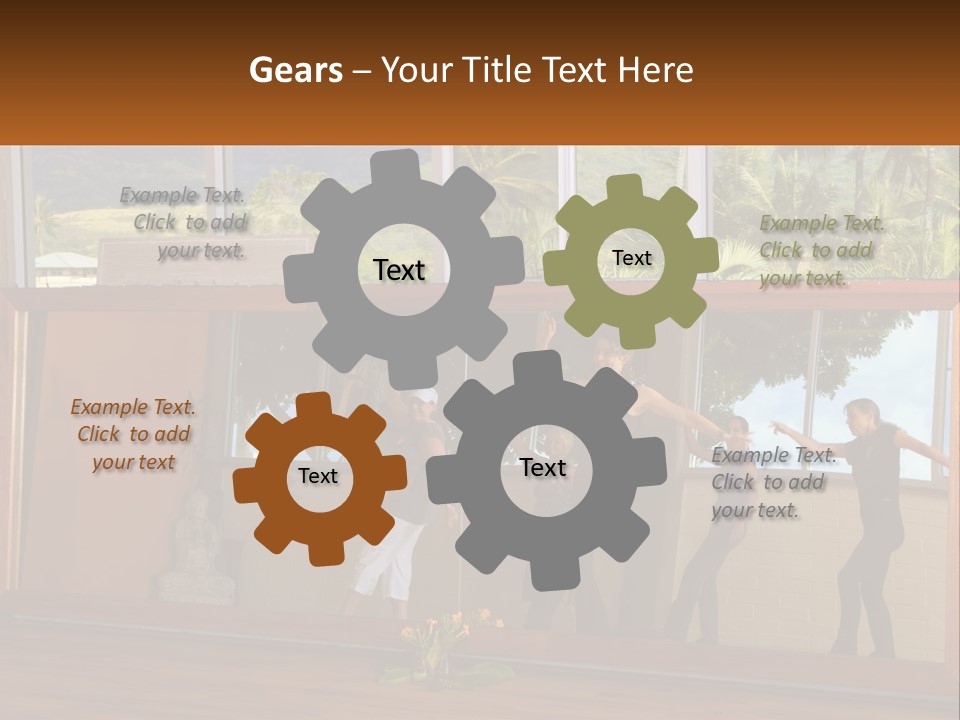 Gears – Your Title Text Here

Example Text. Click to add your text.

Text

Text

Example Text. Click to add your text.

Example Text. Click to add your text

Text

Text

Example Text. Click to add your text.